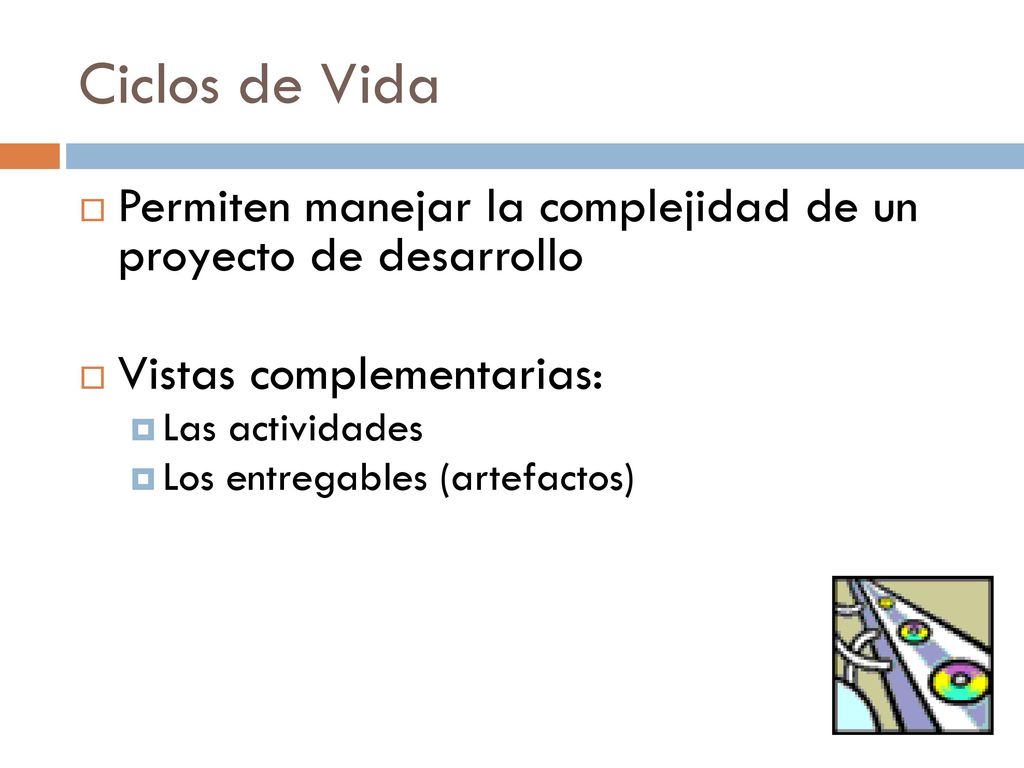 Ciclos de Vida

Permiten manejar la complejidad de un proyecto de desarrollo

Vistas complementarias:
Las actividades
Los entregables (artefactos)